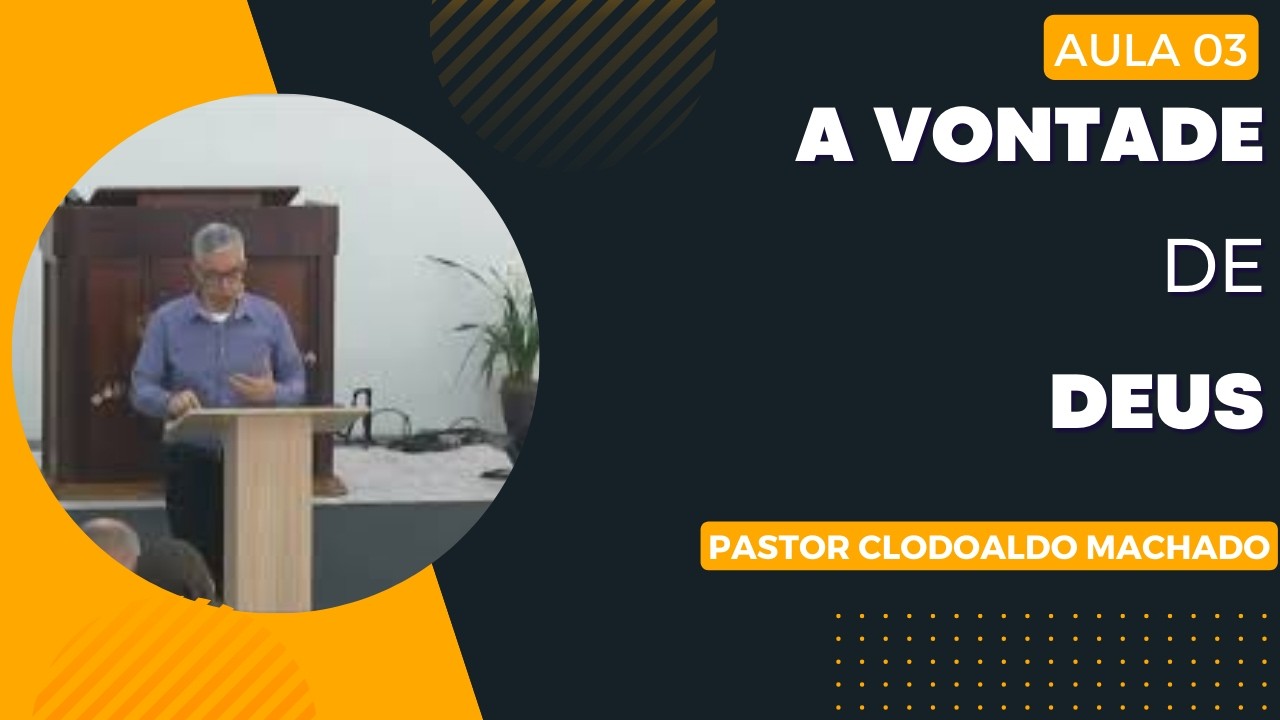 AULA 03

A VONTADE

DE

DEUS

PASTOR CLODOALDO MACHADO